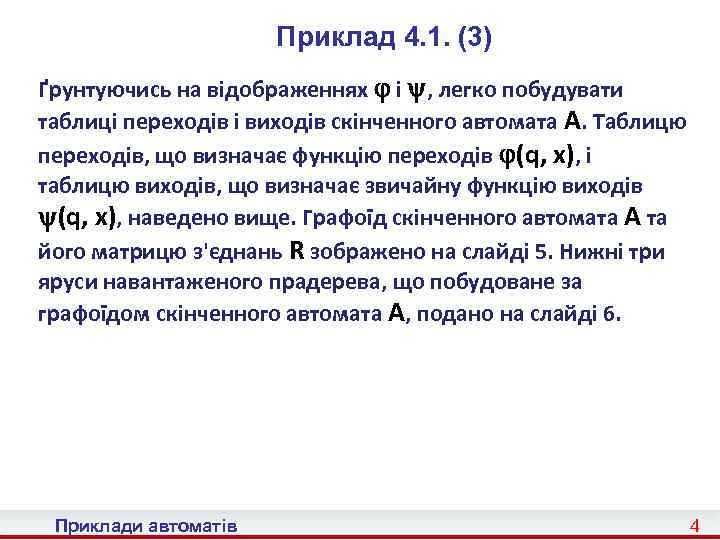 Приклад 4.1. (3)

Ґрунтуючись на відображеннях $\varphi$ і $\psi$, легко побудувати таблиці переходів і виходів скінченного автомата $A$. Таблицю переходів, що визначає функцію переходів $\varphi(q, x)$, і таблицю виходів, що визначає звичайну функцію виходів $\psi(q, x)$, наведено вище. Графоїд скінченного автомата $A$ та його матрицю з'єднань $R$ зображено на слайді 5. Нижні три яруси навантаженого прадерева, що побудоване за графоїдом скінченного автомата $A$, подано на слайді 6.

Приклади автоматів

4